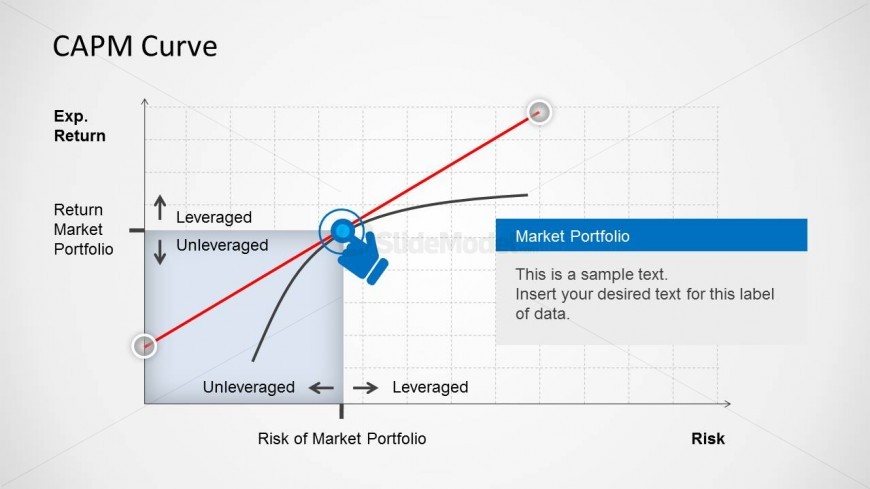 CAPM Curve

Exp.
Return

Return
Market
Portfolio

Leveraged

Unleveraged

SlideModel

Market Portfolio

This is a sample text.
Insert your desired text for this label of data.

Unleveraged

Leveraged

Risk of Market Portfolio

Risk